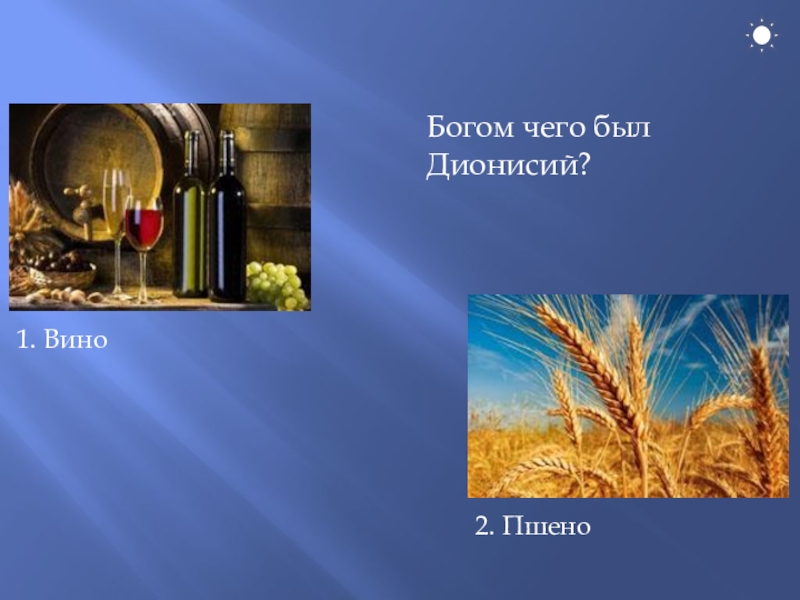 Богом чего был Дионисий?

1. Вино

2. Пшено